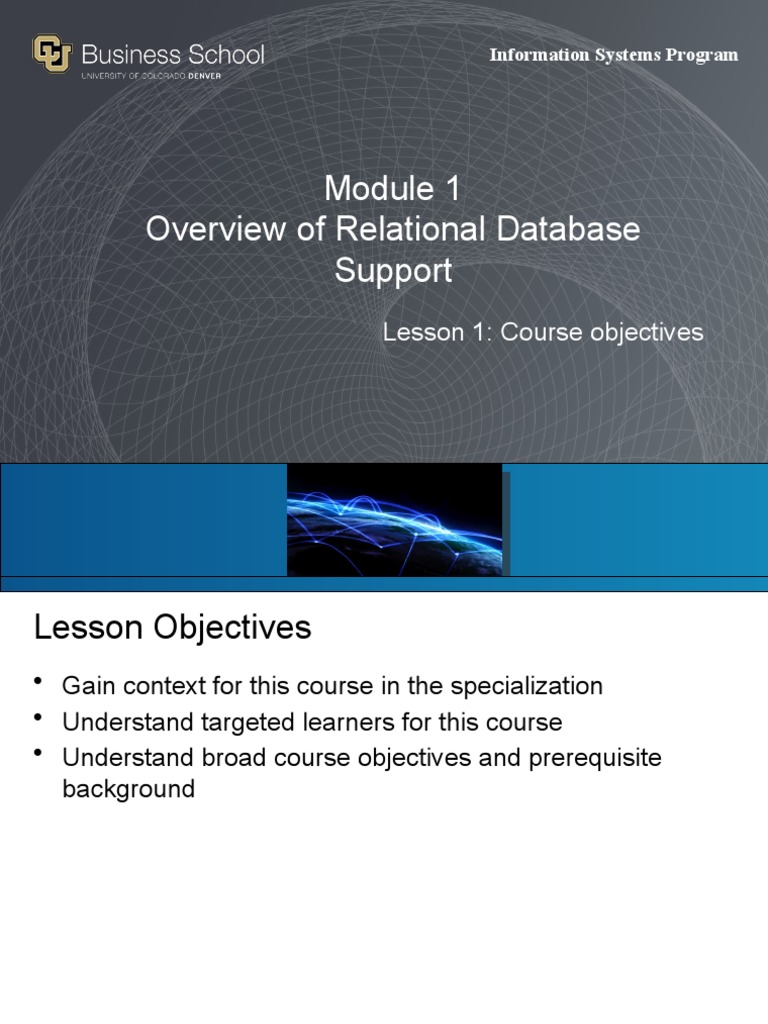 Business School
UNIVERSITY OF COLORADO DENVER

Information Systems Program

Module 1
Overview of Relational Database Support

Lesson 1: Course objectives

Lesson Objectives

• Gain context for this course in the specialization
• Understand targeted learners for this course
• Understand broad course objectives and prerequisite background